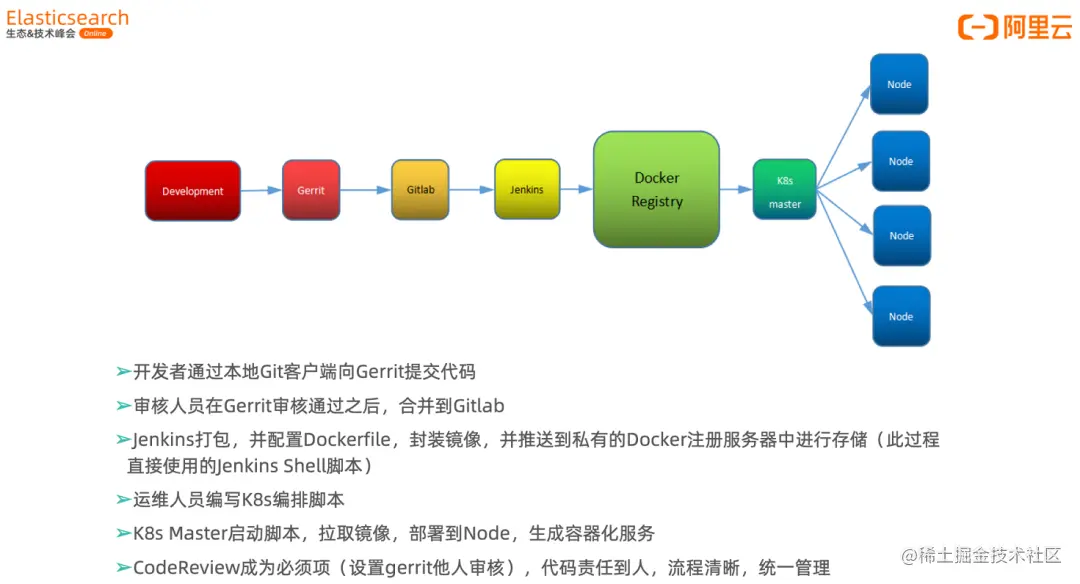 Elasticsearch
生态&技术峰会 Online

阿里云

Development

Gerrit

Gitlab

Jenkins

Docker Registry

K8s master

Node

Node

Node

Node

➢开发者通过本地Git客户端向Gerrit提交代码

➢审核人员在Gerrit审核通过之后，合并到Gitlab

➢Jenkins打包，并配置Dockerfile，封装镜像，并推送到私有的Docker注册服务器中进行存储（此过程直接使用的Jenkins Shell脚本）

➢运维人员编写K8s编排脚本

➢K8s Master启动脚本，拉取镜像，部署到Node，生成容器化服务

➢CodeReview成为必须项（设置gerrit他人审核），代码责任到人，流程清晰，统一管理

@稀土掘金技术社区